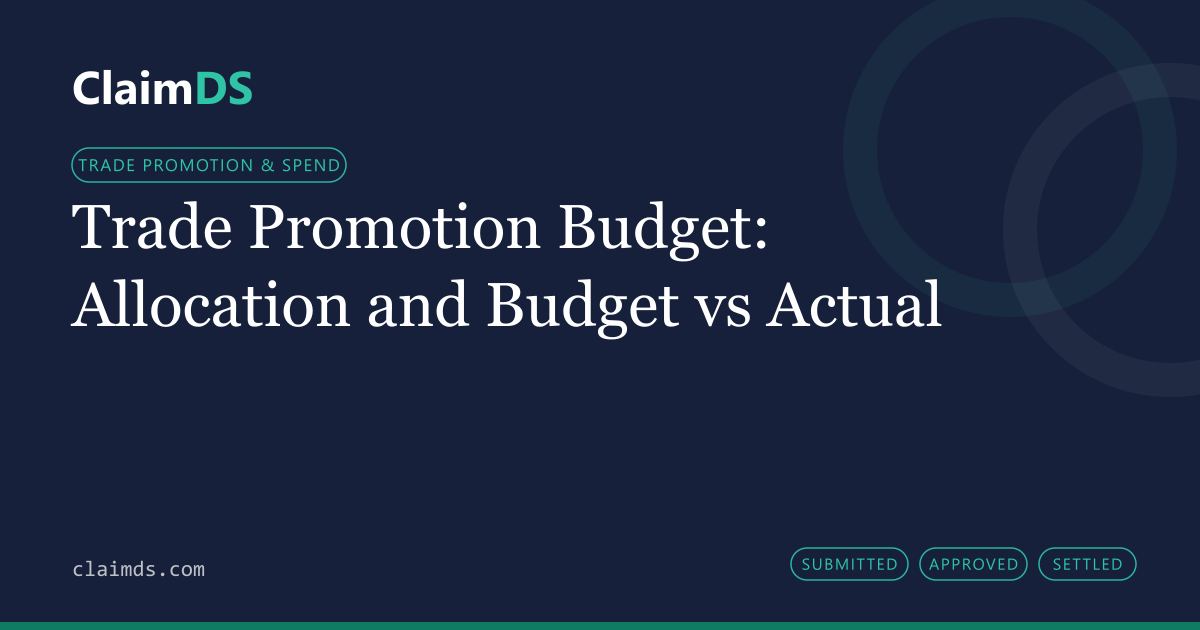 ClaimDS

TRADE PROMOTION & SPEND

Trade Promotion Budget: Allocation and Budget vs Actual

claimds.com

SUBMITTED APPROVED SETTLED